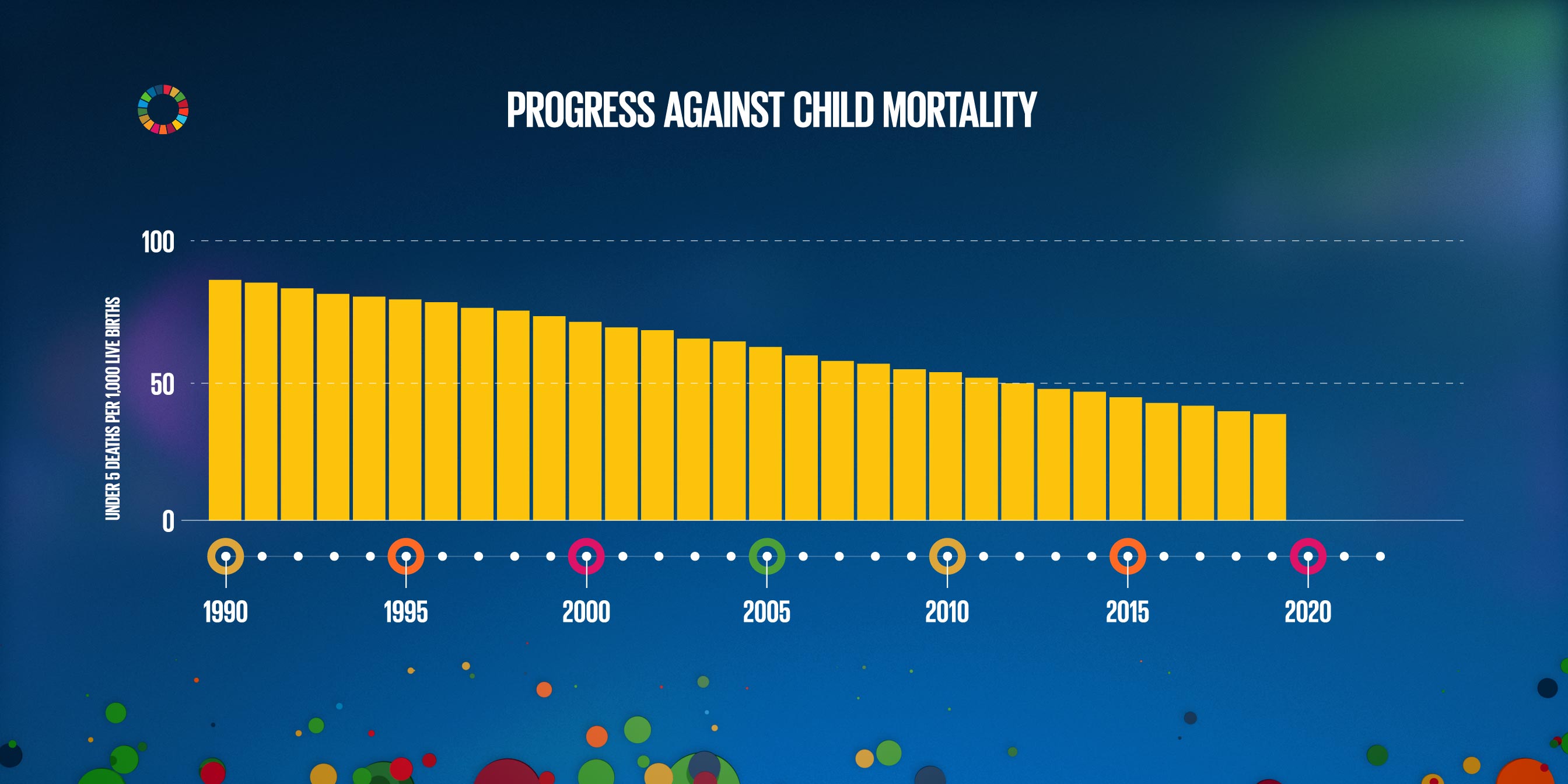 PROGRESS AGAINST CHILD MORTALITY

UNDER 5 DEATHS PER 1,000 LIVE BIRTHS

100

50

0

1990

1995

2000

2005

2010

2015

2020